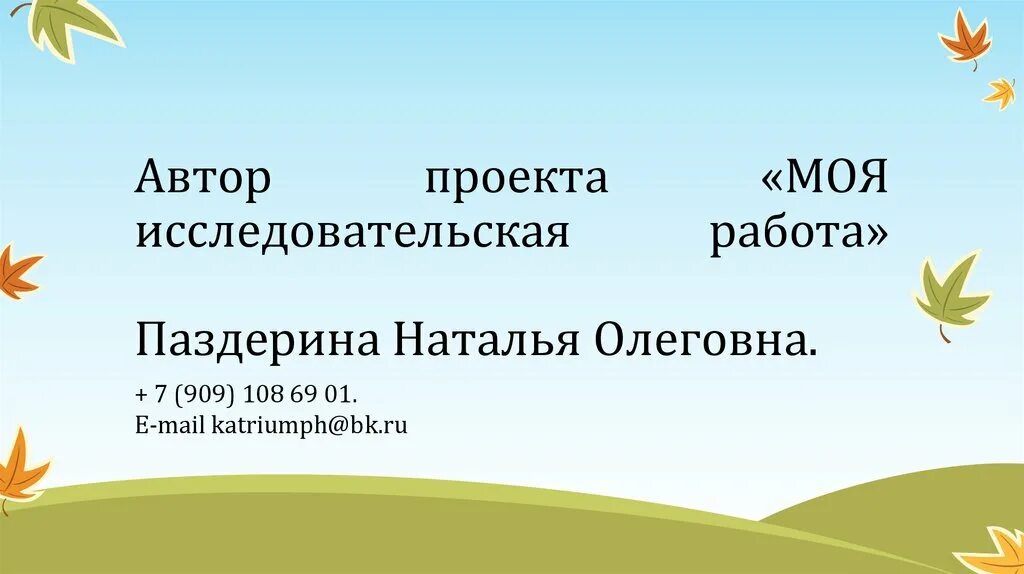 Автор проекта «МОЯ исследовательская работа»

Паздерина Наталья Олеговна.

+ 7 (909) 108 69 01.
E-mail katriumph@bk.ru